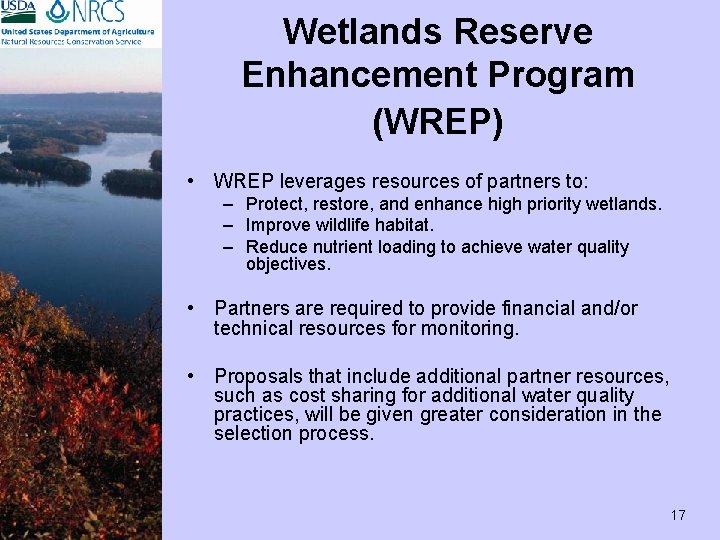 USDA NRCS
United States Department of Agriculture
Natural Resources Conservation Service

Wetlands Reserve Enhancement Program (WREP)

• WREP leverages resources of partners to:
– Protect, restore, and enhance high priority wetlands.
– Improve wildlife habitat.
– Reduce nutrient loading to achieve water quality objectives.

• Partners are required to provide financial and/or technical resources for monitoring.

• Proposals that include additional partner resources, such as cost sharing for additional water quality practices, will be given greater consideration in the selection process.

17